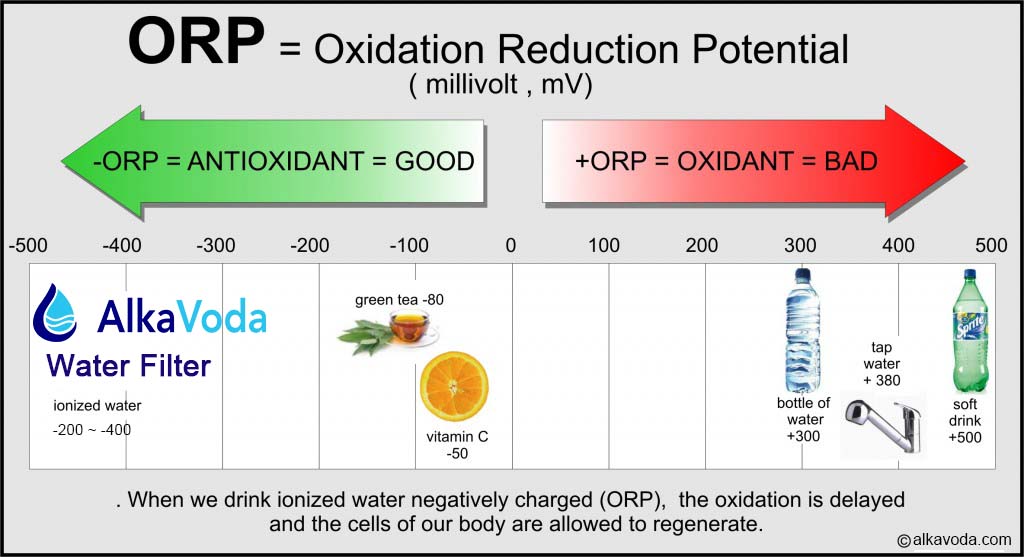 ORP = Oxidation Reduction Potential
( millivolt , mV)

-ORP = ANTIOXIDANT = GOOD

+ORP = OXIDANT = BAD

-500 -400 -300 -200 -100 0 100 200 300 400 500

AlkaVoda
Water Filter

ionized water
-200 ~ -400

green tea -80

vitamin C
-50

bottle of water
+300

tap water
+ 380

Sprite

soft drink
+500

. When we drink ionized water negatively charged (ORP), the oxidation is delayed and the cells of our body are allowed to regenerate.

©alkavoda.com